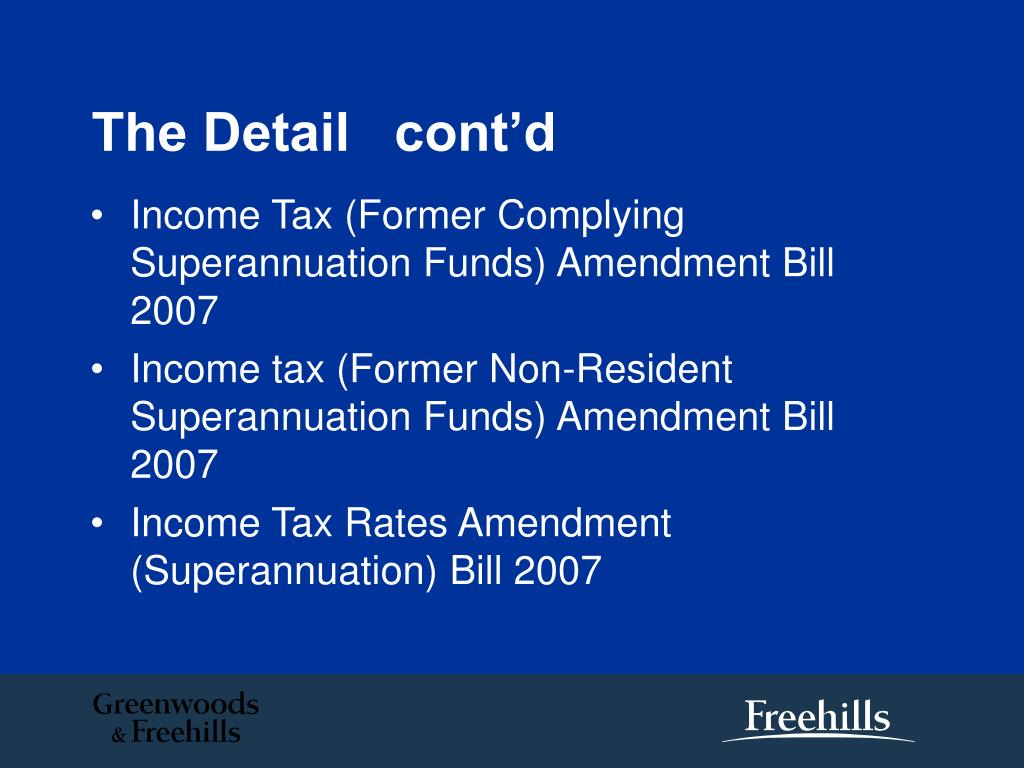 The Detail cont’d

• Income Tax (Former Complying Superannuation Funds) Amendment Bill 2007
• Income tax (Former Non-Resident Superannuation Funds) Amendment Bill 2007
• Income Tax Rates Amendment (Superannuation) Bill 2007

Greenwoods & Freehills

Freehills